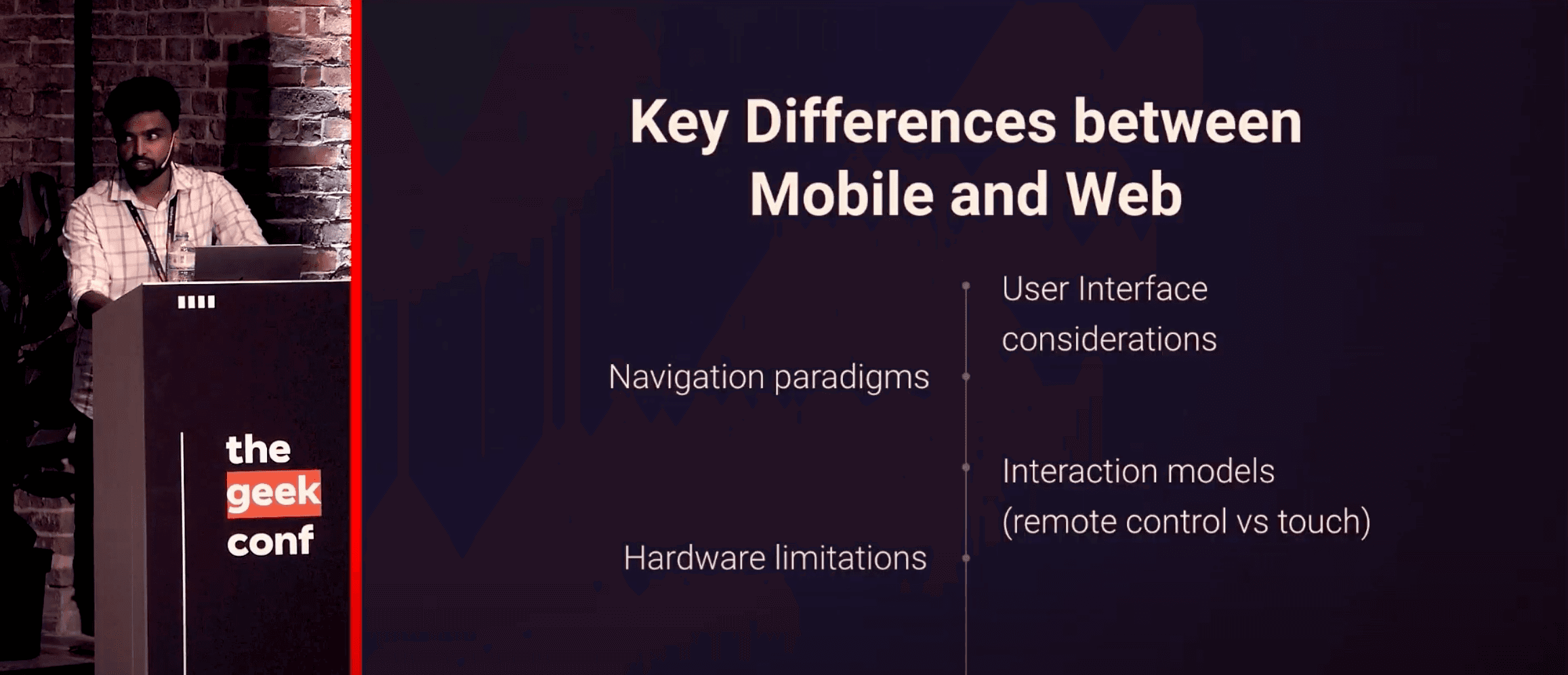 the geek conf

Key Differences between Mobile and Web

User Interface considerations

Navigation paradigms

Interaction models (remote control vs touch)

Hardware limitations